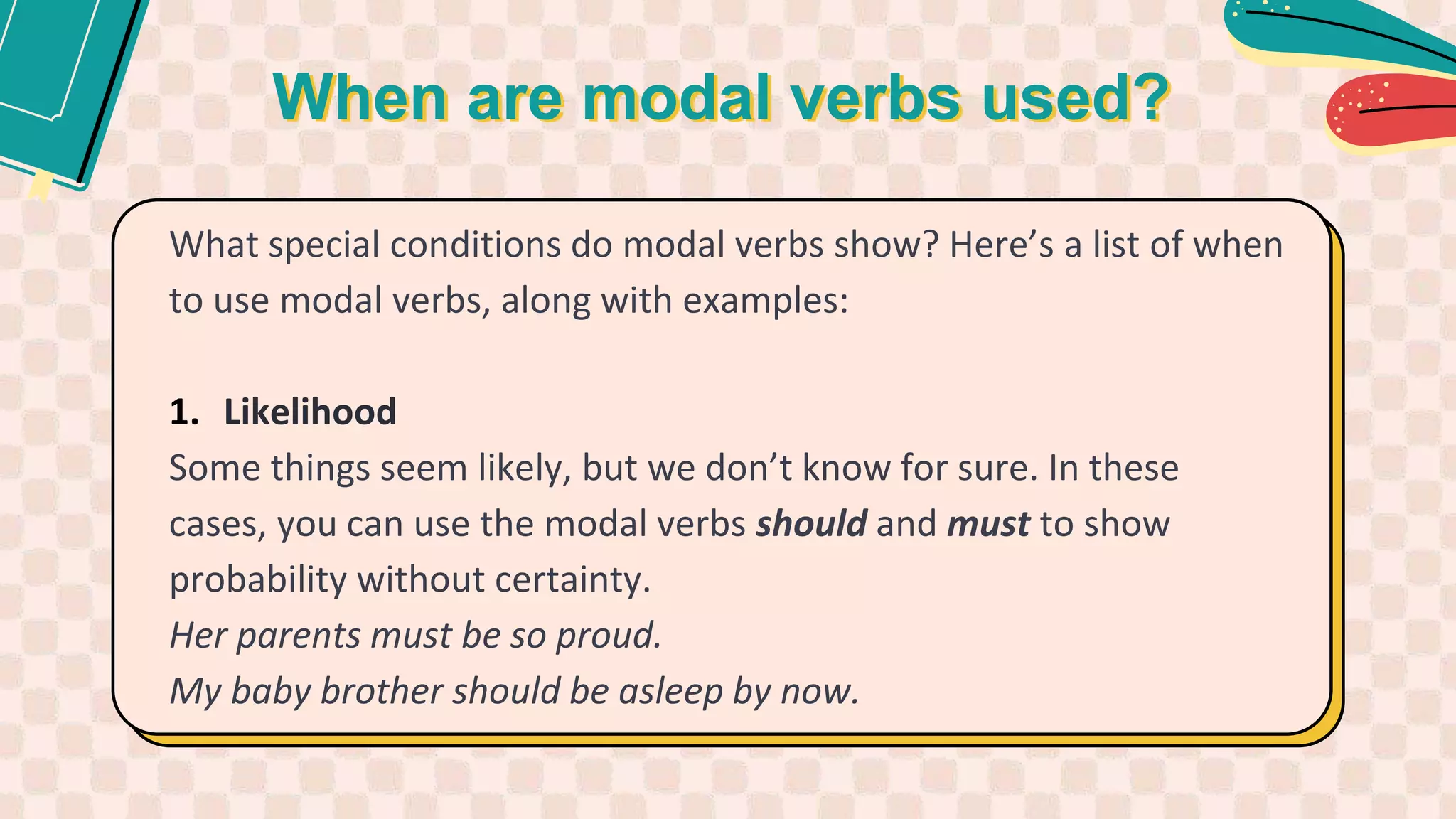 When are modal verbs used?

What special conditions do modal verbs show? Here’s a list of when to use modal verbs, along with examples:

1. Likelihood
Some things seem likely, but we don’t know for sure. In these cases, you can use the modal verbs should and must to show probability without certainty.
Her parents must be so proud.
My baby brother should be asleep by now.